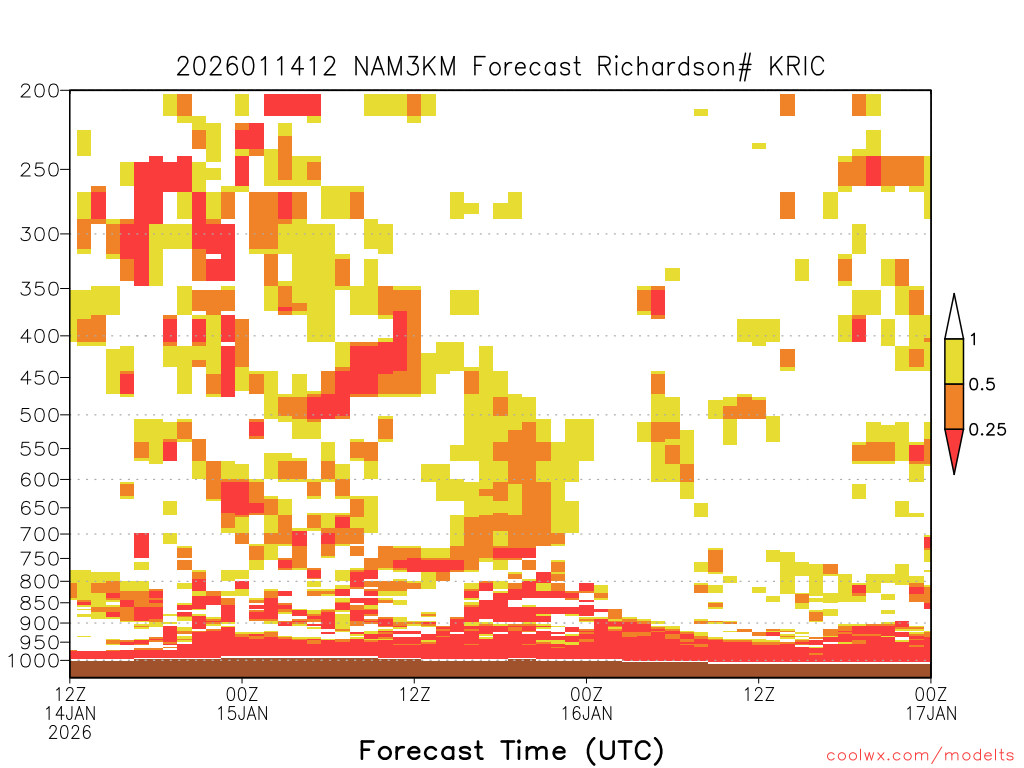 2026011412 NAM3KM Forecast Richardson# KRIC

200
250
300
350
400
450
500
550
600
650
700
750
800
850
900
950
1000

1
0.5
0.25

12Z 14JAN 2026
00Z 15JAN
12Z
00Z 16JAN
12Z
00Z 17JAN

Forecast Time (UTC)

coolwx.com/modelts